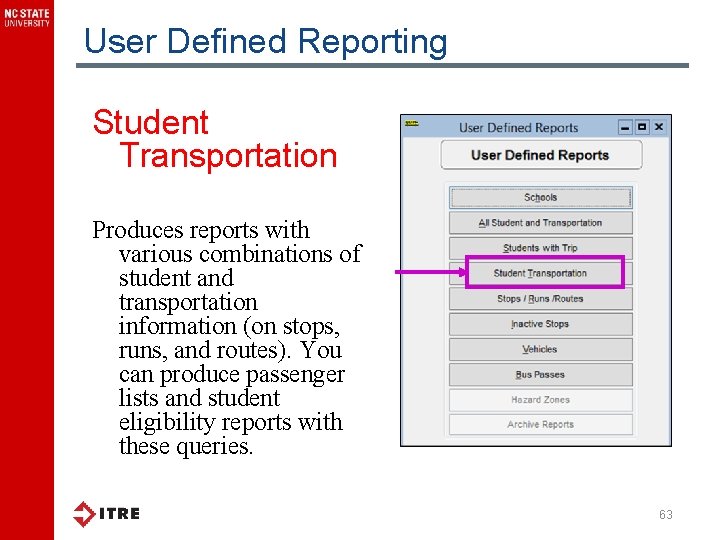 NC STATE UNIVERSITY

User Defined Reporting

Student Transportation

Produces reports with various combinations of student and transportation information (on stops, runs, and routes). You can produce passenger lists and student eligibility reports with these queries.

User Defined Reports

User Defined Reports

Schools

All Student and Transportation

Students with Trip

Student Transportation

Stops / Runs /Routes

Inactive Stops

Vehicles

Bus Passes

Hazard Zones

Archive Reports

ITRE

63